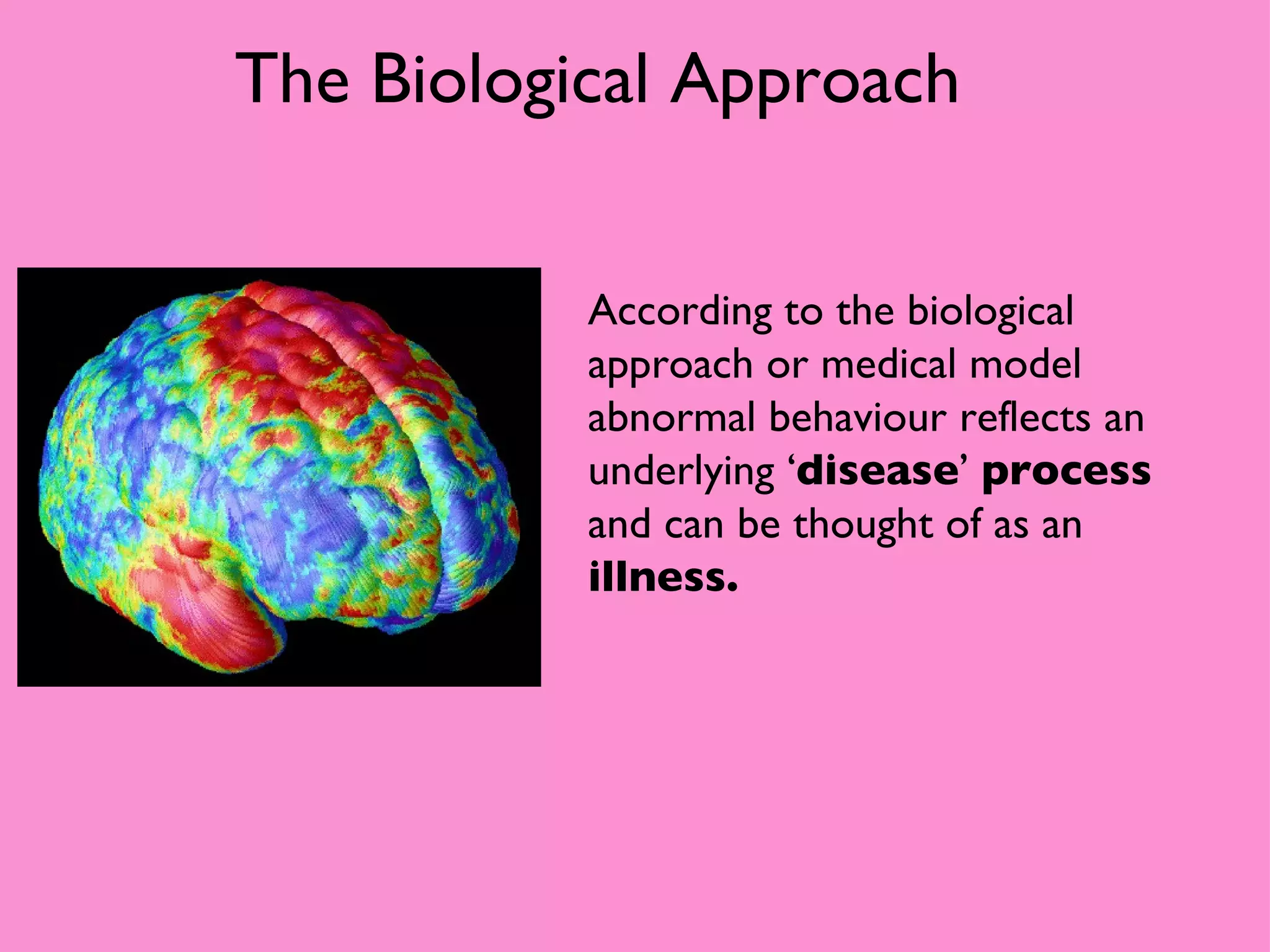 The Biological Approach

According to the biological approach or medical model abnormal behaviour reflects an underlying ‘disease’ process and can be thought of as an illness.